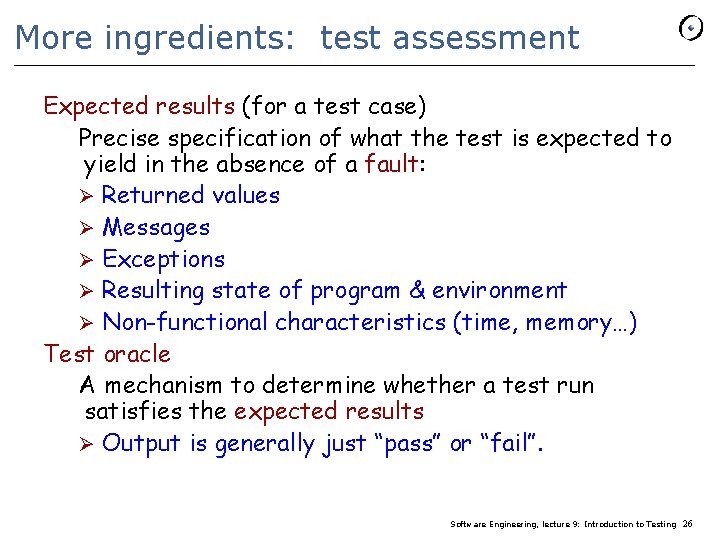 More ingredients: test assessment

Expected results (for a test case)

Precise specification of what the test is expected to yield in the absence of a fault:

➢ Returned values
➢ Messages
➢ Exceptions
➢ Resulting state of program & environment
➢ Non-functional characteristics (time, memory…)

Test oracle

A mechanism to determine whether a test run satisfies the expected results

➢ Output is generally just "pass" or "fail".

Software Engineering, lecture 9: Introduction to Testing 26